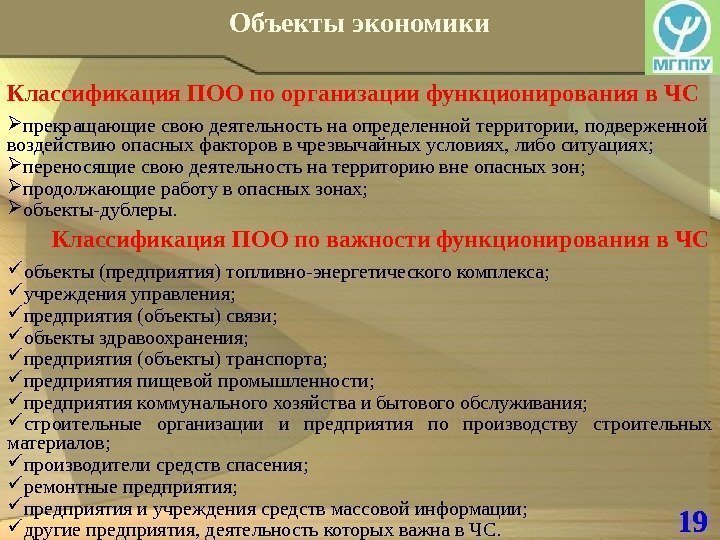 Объекты экономики

МГППУ

Классификация ПОО по организации функционирования в ЧС

➢прекращающие свою деятельность на определенной территории, подверженной воздействию опасных факторов в чрезвычайных условиях, либо ситуациях;
➢переносящие свою деятельность на территорию вне опасных зон;
➢продолжающие работу в опасных зонах;
➢объекты-дублеры.

Классификация ПОО по важности функционирования в ЧС

✓объекты (предприятия) топливно-энергетического комплекса;
✓учреждения управления;
✓предприятия (объекты) связи;
✓объекты здравоохранения;
✓предприятия (объекты) транспорта;
✓предприятия пищевой промышленности;
✓предприятия коммунального хозяйства и бытового обслуживания;
✓строительные организации и предприятия по производству строительных материалов;
✓производители средств спасения;
✓ремонтные предприятия;
✓предприятия и учреждения средств массовой информации;
✓другие предприятия, деятельность которых важна в ЧС.

19